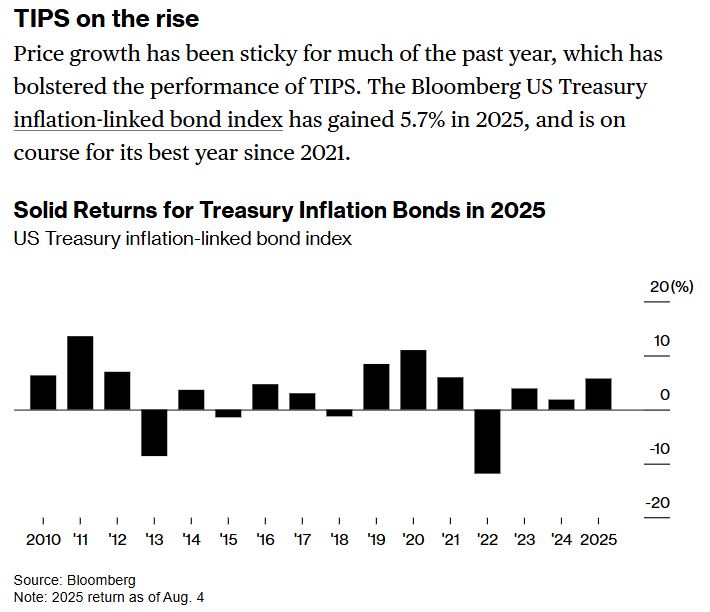 TIPS on the rise

Price growth has been sticky for much of the past year, which has bolstered the performance of TIPS. The Bloomberg US Treasury inflation-linked bond index has gained 5.7% in 2025, and is on course for its best year since 2021.

Solid Returns for Treasury Inflation Bonds in 2025

US Treasury inflation-linked bond index

20(%)
10
0
-10
-20

2010 '11 '12 '13 '14 '15 '16 '17 '18 '19 '20 '21 '22 '23 '24 2025

Source: Bloomberg
Note: 2025 return as of Aug. 4